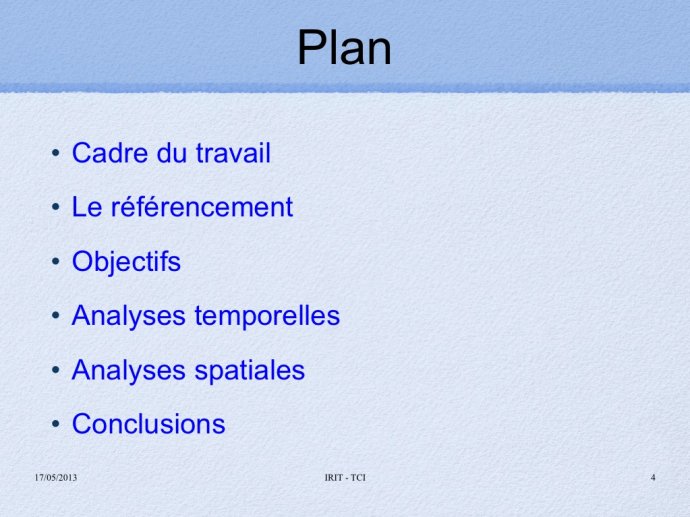 Plan

• Cadre du travail
• Le référencement
• Objectifs
• Analyses temporelles
• Analyses spatiales
• Conclusions

17/05/2013 IRIT - TCI 4